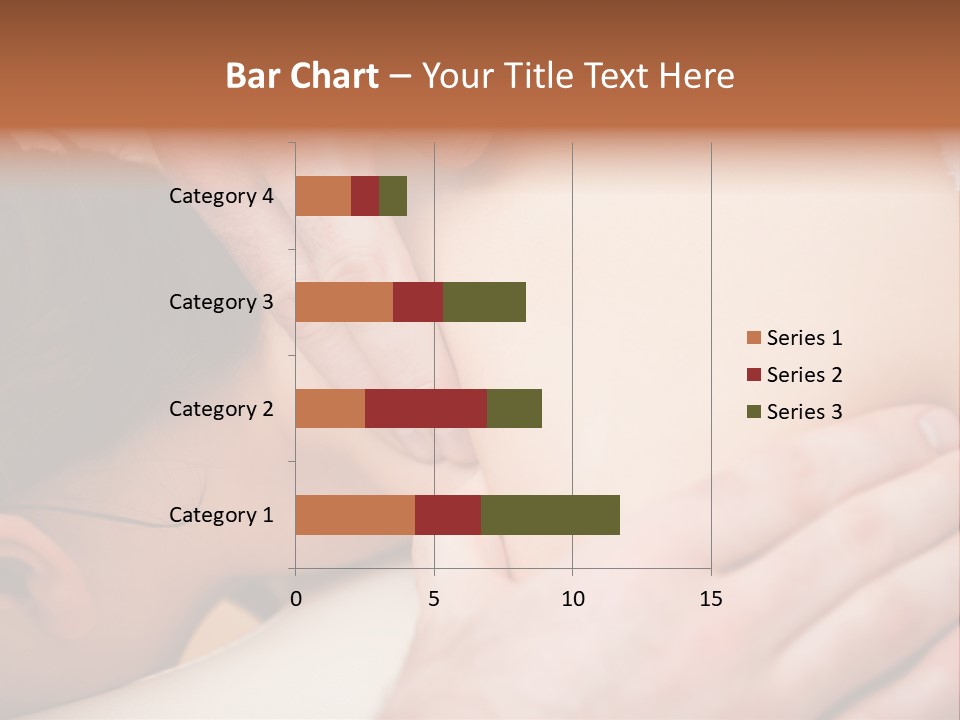 Bar Chart – Your Title Text Here

Category 4
Category 3
Category 2
Category 1

0
5
10
15

Series 1
Series 2
Series 3